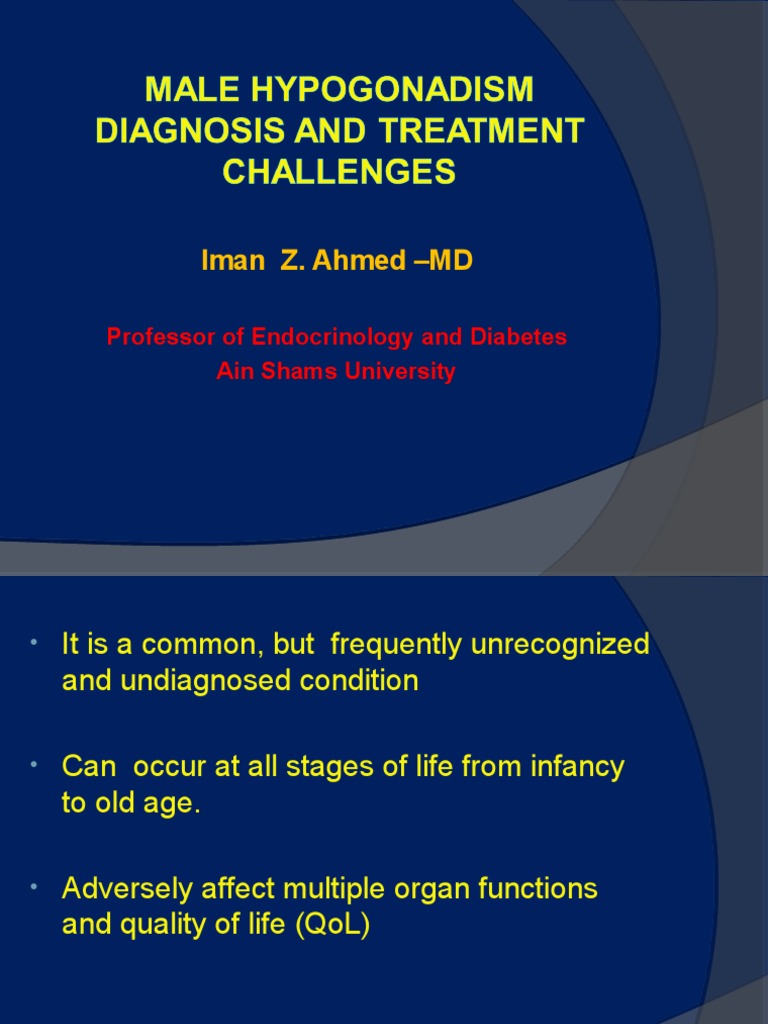 MALE HYPOGONADISM DIAGNOSIS AND TREATMENT CHALLENGES

Iman Z. Ahmed –MD

Professor of Endocrinology and Diabetes
Ain Shams University

• It is a common, but frequently unrecognized and undiagnosed condition

• Can occur at all stages of life from infancy to old age.

• Adversely affect multiple organ functions and quality of life (QoL)